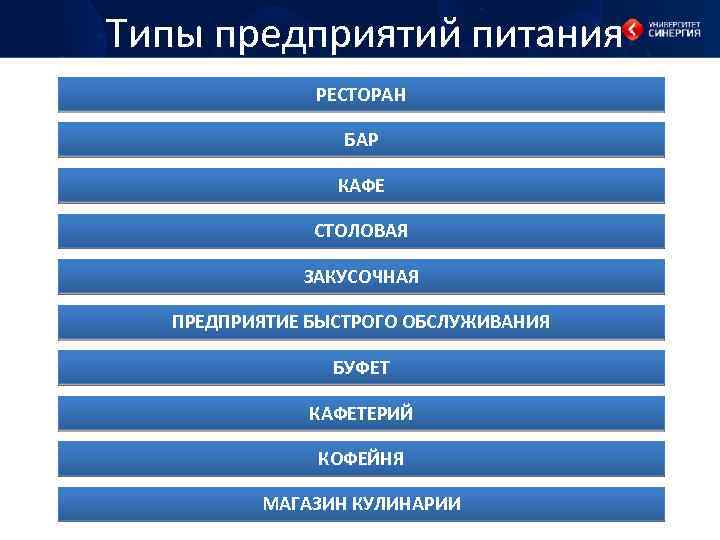 Типы предприятий питания

УНИВЕРСИТЕТ СИНЕРГИЯ

РЕСТОРАН

БАР

КАФЕ

СТОЛОВАЯ

ЗАКУСОЧНАЯ

ПРЕДПРИЯТИЕ БЫСТРОГО ОБСЛУЖИВАНИЯ

БУФЕТ

КАФЕТЕРИЙ

КОФЕЙНЯ

МАГАЗИН КУЛИНАРИИ